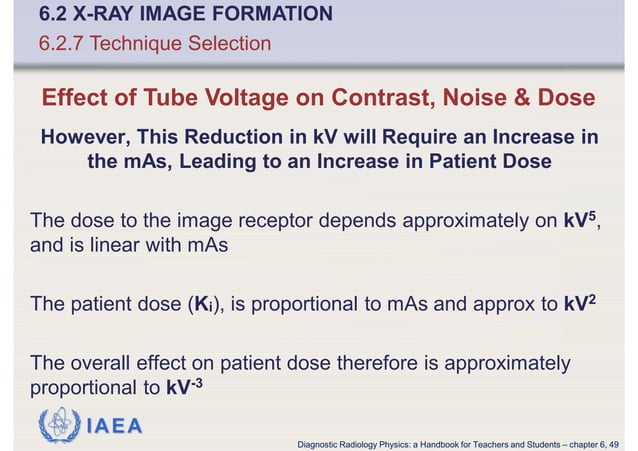 6.2 X-RAY IMAGE FORMATION
6.2.7 Technique Selection

Effect of Tube Voltage on Contrast, Noise & Dose

However, This Reduction in kV will Require an Increase in the mAs, Leading to an Increase in Patient Dose

The dose to the image receptor depends approximately on $kV^5$, and is linear with mAs

The patient dose ($K_i$), is proportional to mAs and approx to $kV^2$

The overall effect on patient dose therefore is approximately proportional to $kV^{-3}$

IAEA

Diagnostic Radiology Physics: a Handbook for Teachers and Students – chapter 6, 49